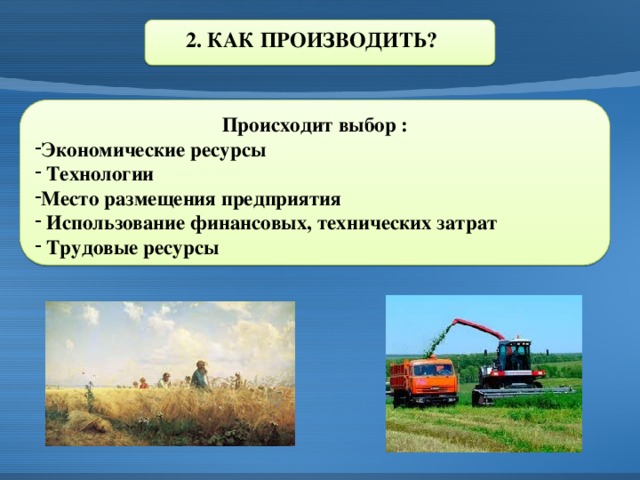 2. КАК ПРОИЗВОДИТЬ?

Происходит выбор :
-Экономические ресурсы
- Технологии
-Место размещения предприятия
- Использование финансовых, технических затрат
- Трудовые ресурсы